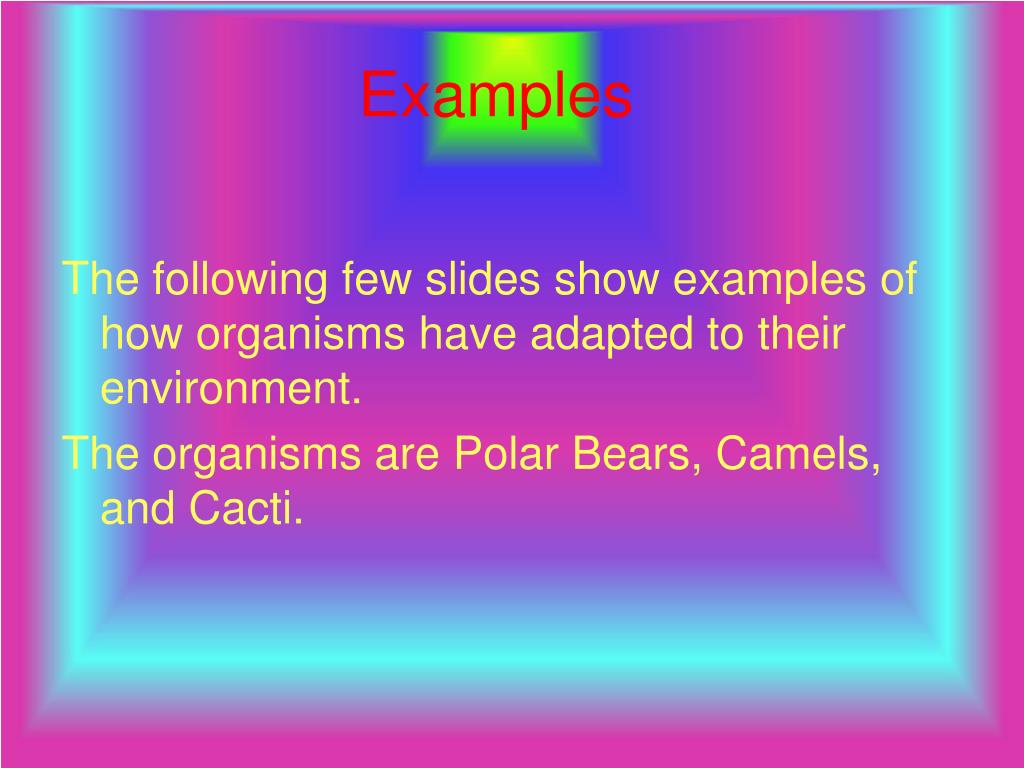 Examples

The following few slides show examples of how organisms have adapted to their environment.

The organisms are Polar Bears, Camels, and Cacti.